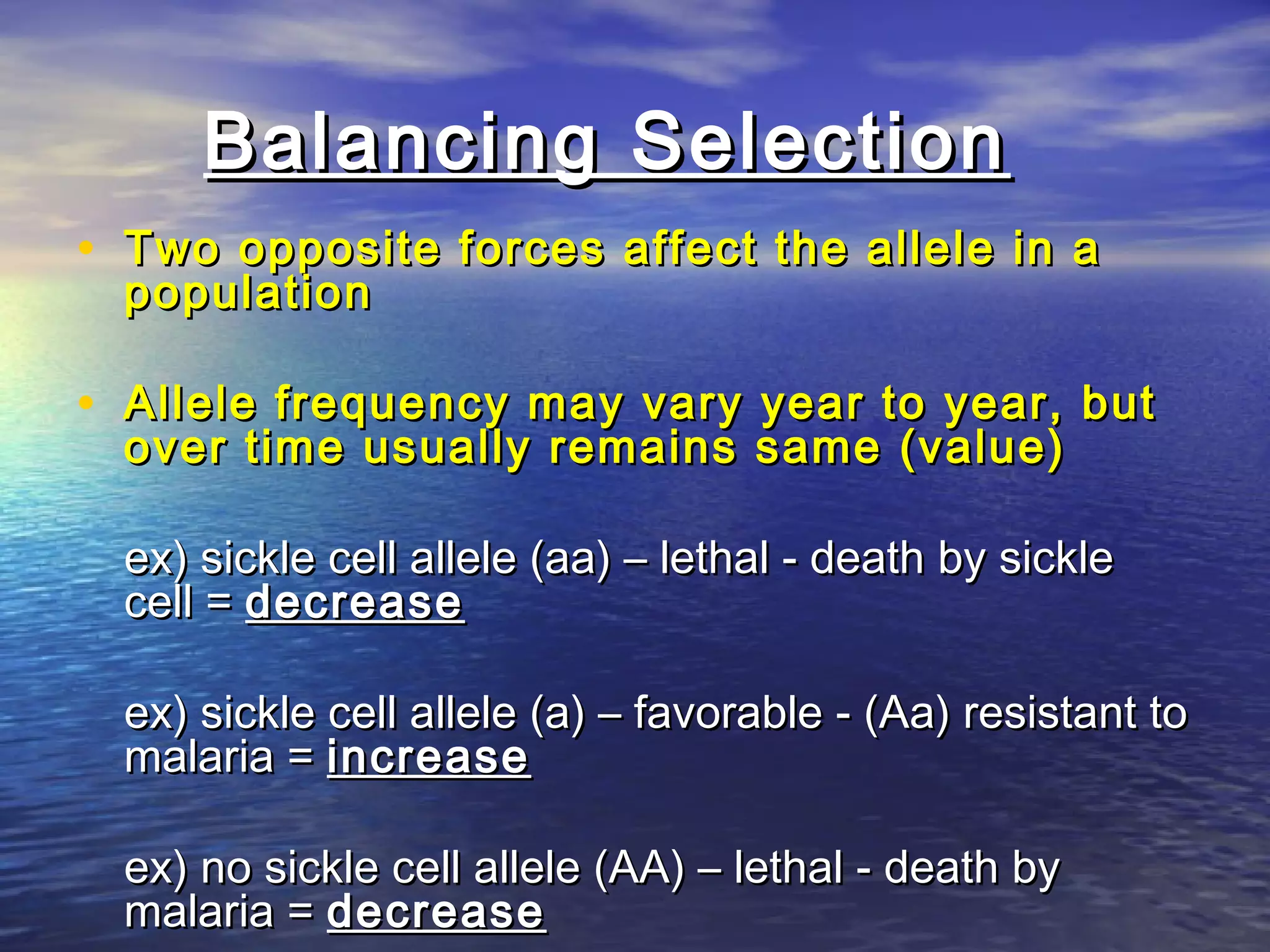 Balancing Selection

• Two opposite forces affect the allele in a population

• Allele frequency may vary year to year, but over time usually remains same (value)

ex) sickle cell allele (aa) – lethal - death by sickle cell = decrease

ex) sickle cell allele (a) – favorable - (Aa) resistant to malaria = increase

ex) no sickle cell allele (AA) – lethal - death by malaria = decrease